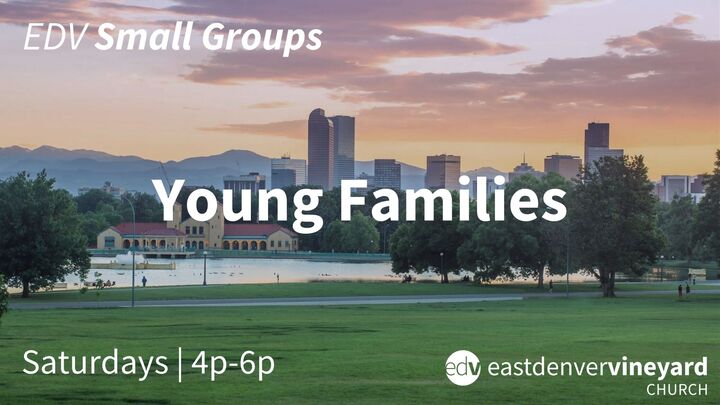 EDV Small Groups

Young Families

Saturdays | 4p-6p

edv eastdenvervineyard CHURCH